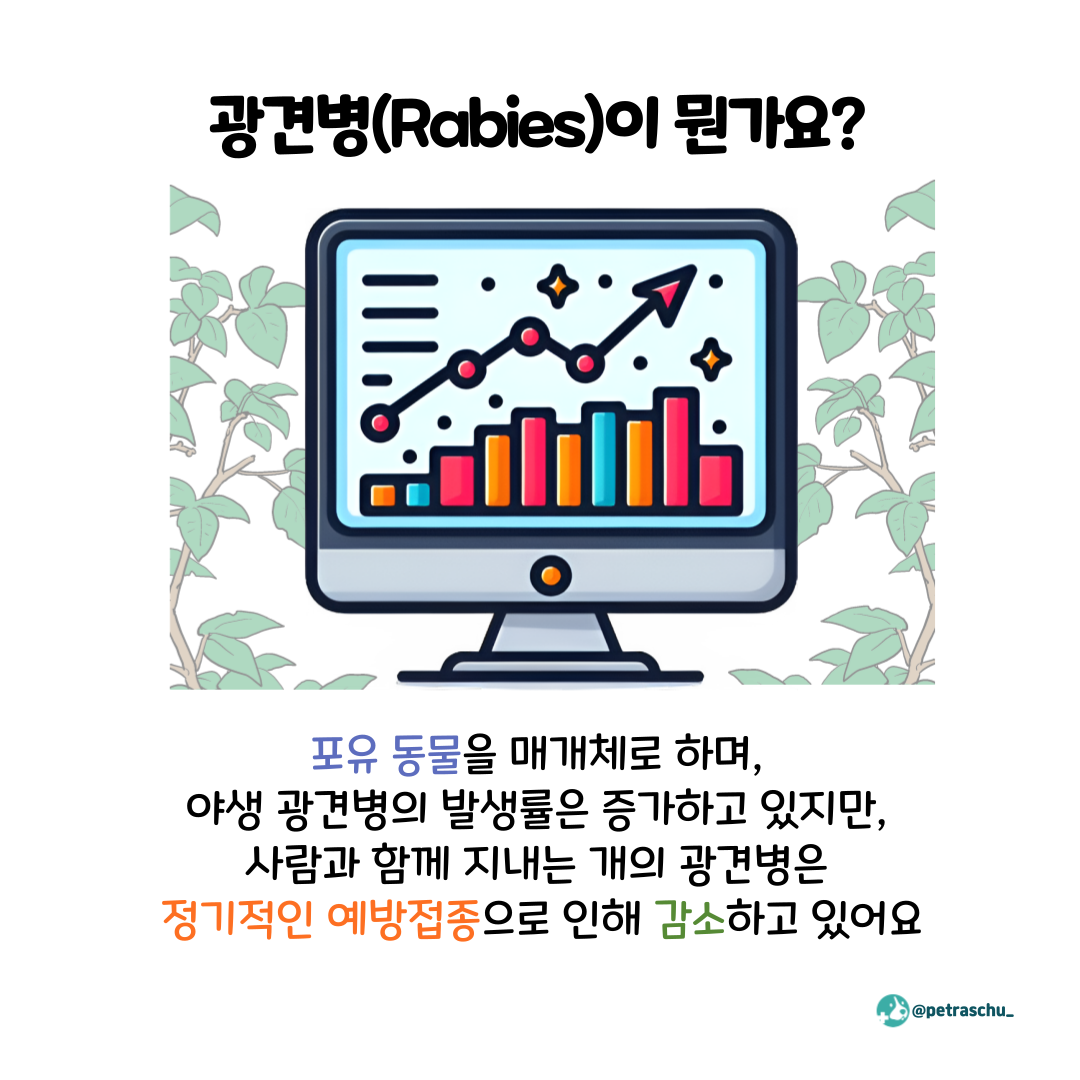 광견병(Rabies)이 뭔가요?

포유 동물을 매개체로 하며,
야생 광견병의 발생률은 증가하고 있지만,
사람과 함께 지내는 개의 광견병은
정기적인 예방접종으로 인해 감소하고 있어요

@petraschu_